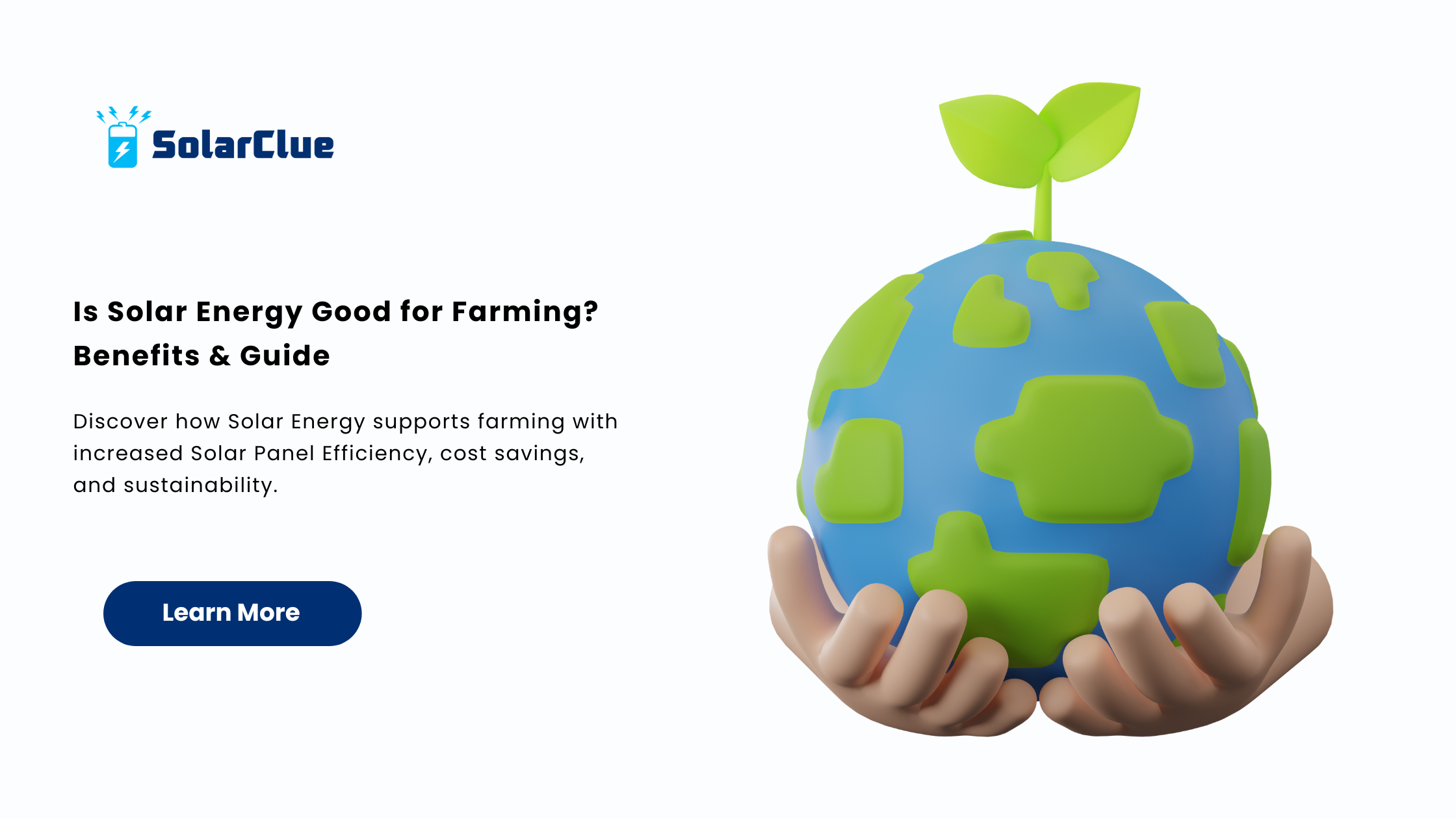 SolarClue

Is Solar Energy Good for Farming? Benefits & Guide

Discover how Solar Energy supports farming with increased Solar Panel Efficiency, cost savings, and sustainability.

Learn More